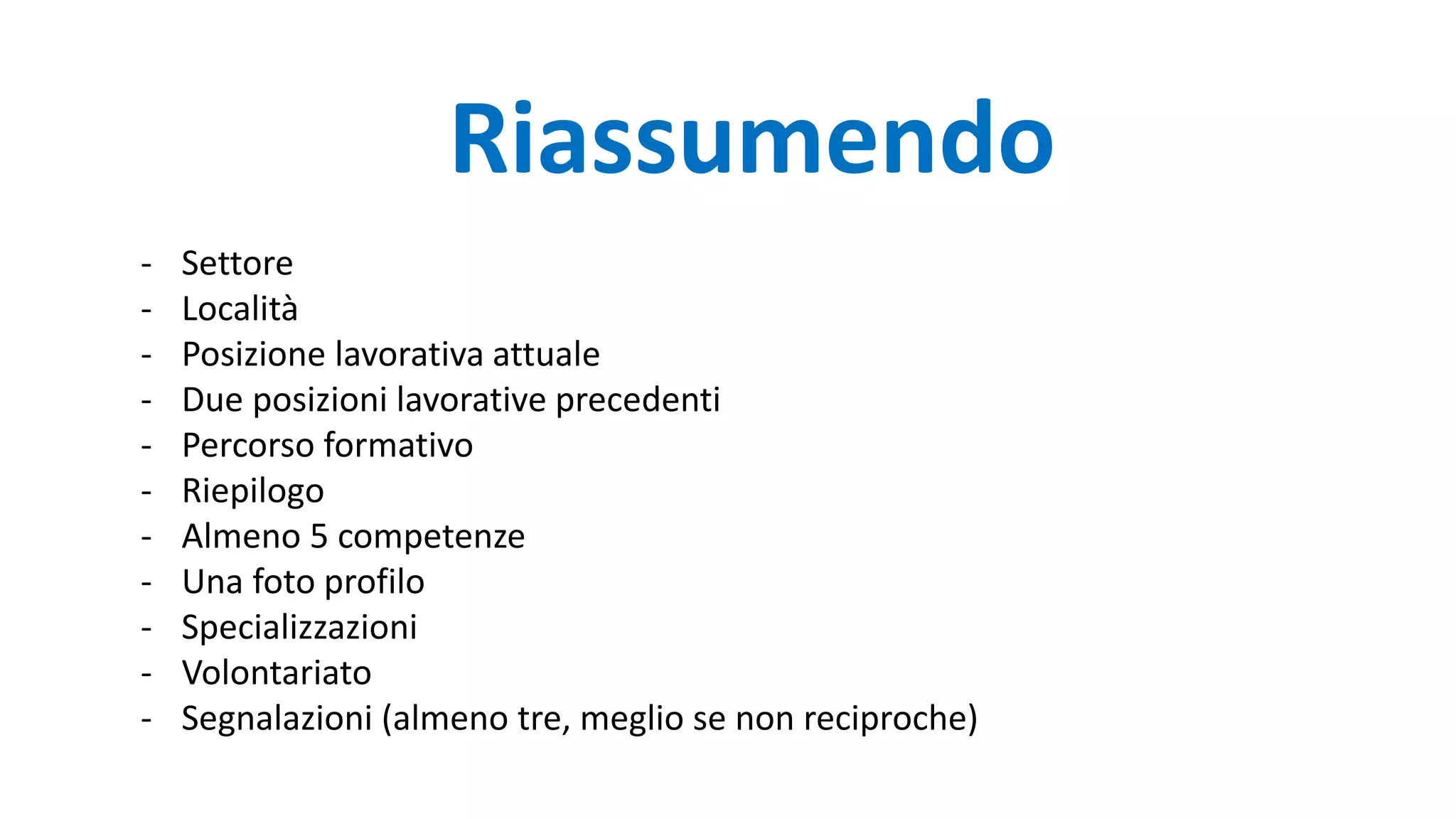 Riassumendo

- Settore
- Località
- Posizione lavorativa attuale
- Due posizioni lavorative precedenti
- Percorso formativo
- Riepilogo
- Almeno 5 competenze
- Una foto profilo
- Specializzazioni
- Volontariato
- Segnalazioni (almeno tre, meglio se non reciproche)